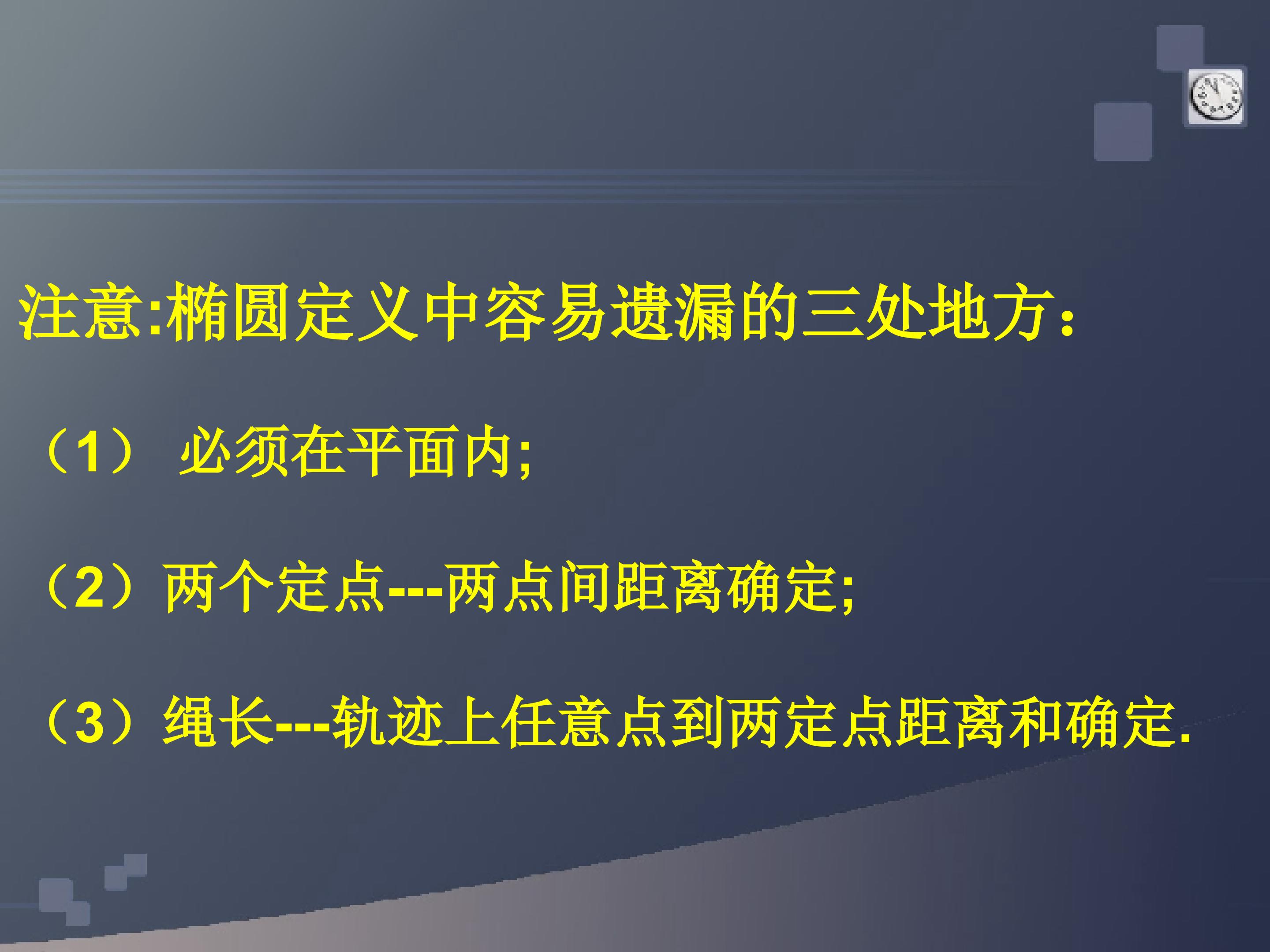 注意:椭圆定义中容易遗漏的三处地方：

（1） 必须在平面内;

（2）两个定点---两点间距离确定;

（3）绳长---轨迹上任意点到两定点距离和确定.